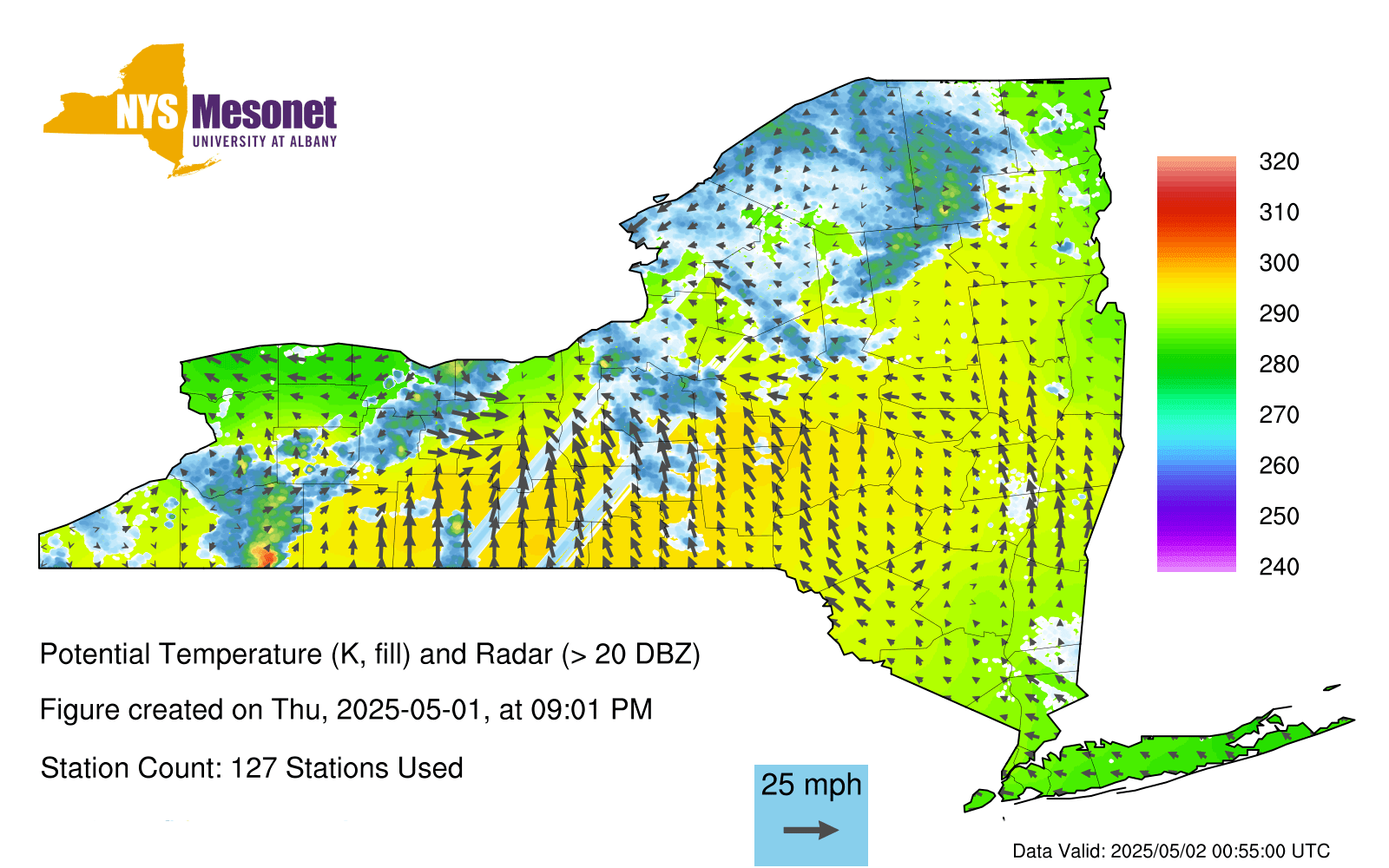 NYS Mesonet
UNIVERSITY AT ALBANY

320
310
300
290
280
270
260
250
240

Potential Temperature (K, fill) and Radar (> 20 DBZ)

Figure created on Thu, 2025-05-01, at 09:01 PM

Station Count: 127 Stations Used

25 mph

Data Valid: 2025/05/02 00:55:00 UTC